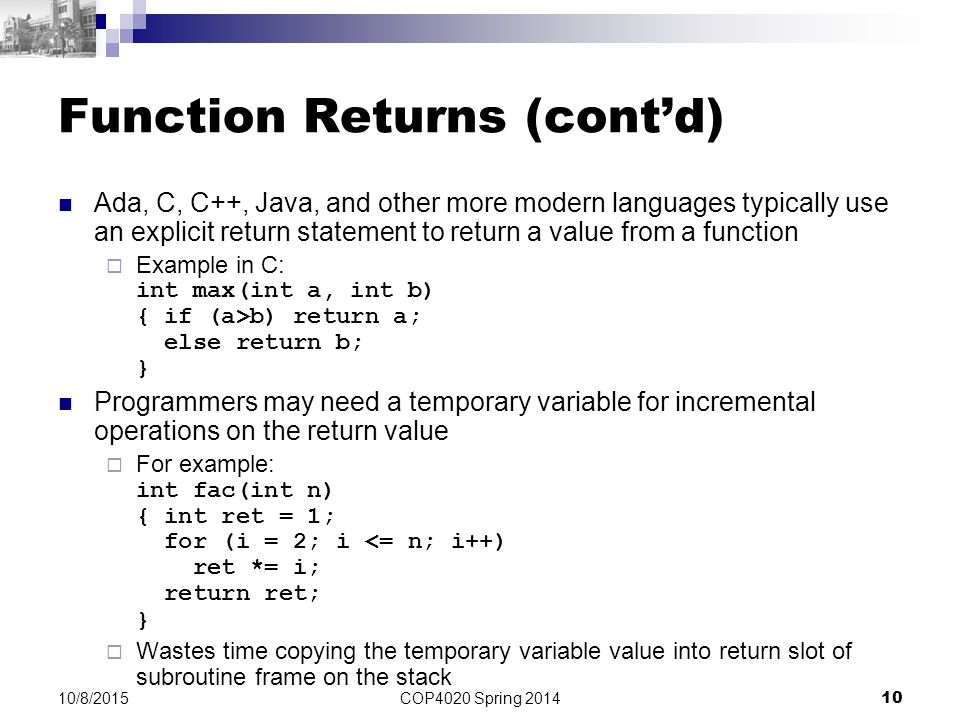 Function Returns (cont'd)

Ada, C, C++, Java, and other more modern languages typically use an explicit return statement to return a value from a function

Example in C:
int max(int a, int b)
{ if (a>b) return a;
  else return b;
}

Programmers may need a temporary variable for incremental operations on the return value

For example:
int fac(int n)
{ int ret = 1;
  for (i = 2; i <= n; i++)
    ret *= i;
  return ret;
}

Wastes time copying the temporary variable value into return slot of subroutine frame on the stack

10/8/2015 COP4020 Spring 2014 10